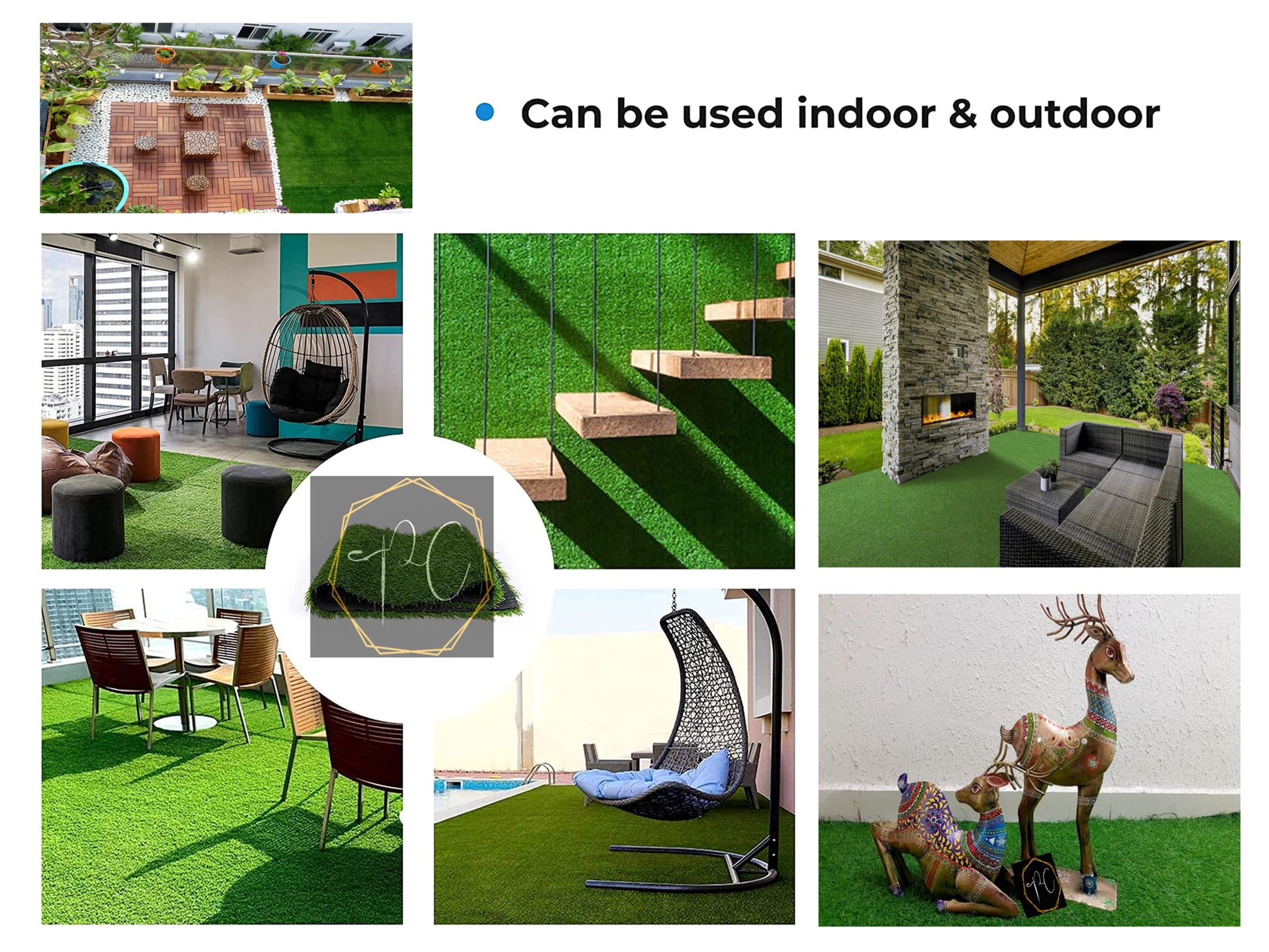 • Can be used indoor & outdoor

PC

PC